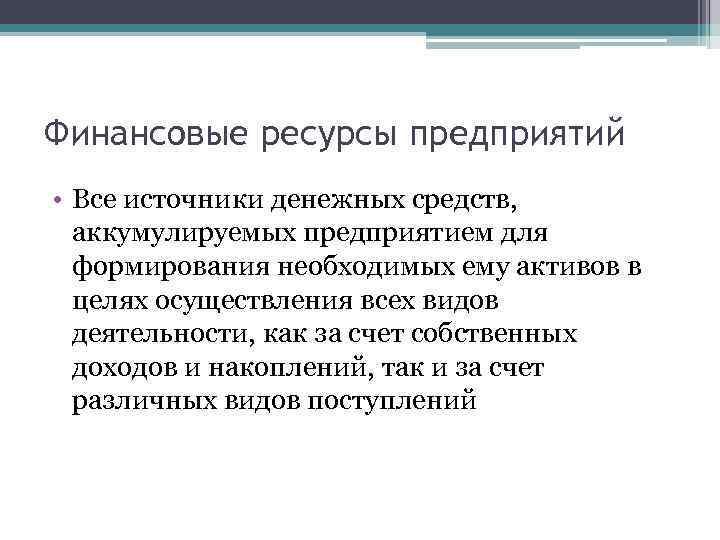 Финансовые ресурсы предприятий

• Все источники денежных средств, аккумулируемых предприятием для формирования необходимых ему активов в целях осуществления всех видов деятельности, как за счет собственных доходов и накоплений, так и за счет различных видов поступлений